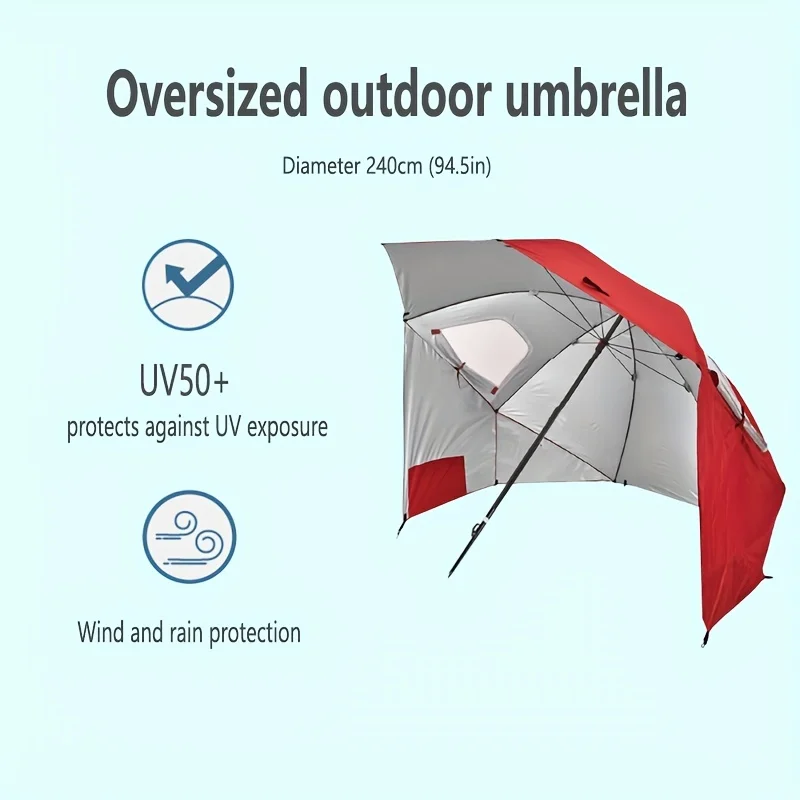 Oversized outdoor umbrella

Diameter 240cm (94.5in)

UV50+
protects against UV exposure

Wind and rain protection